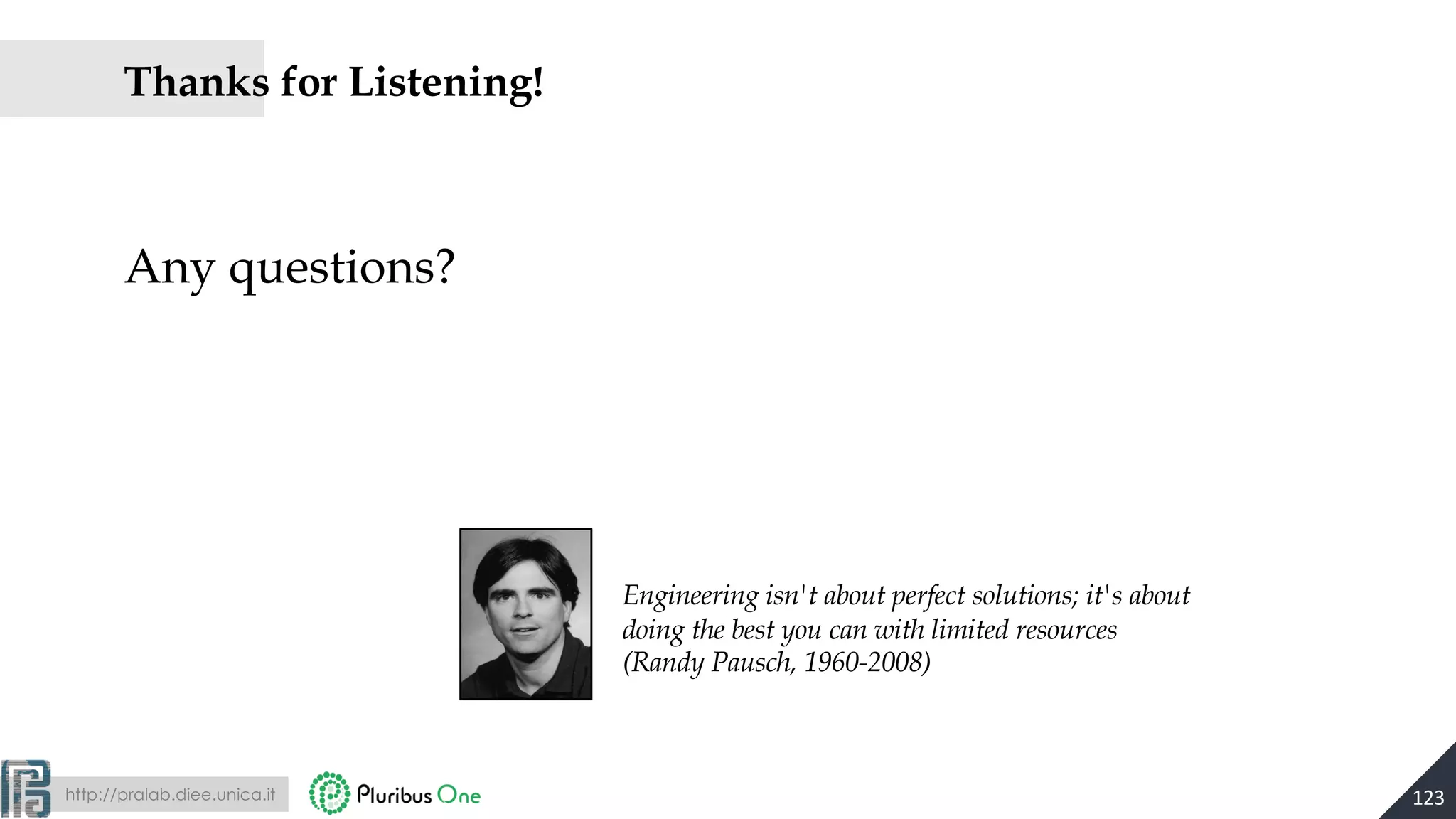 Thanks for Listening!

Any questions?

Engineering isn't about perfect solutions; it's about doing the best you can with limited resources (Randy Pausch, 1960-2008)

http://pralab.diee.unica.it

Pluribus One

123